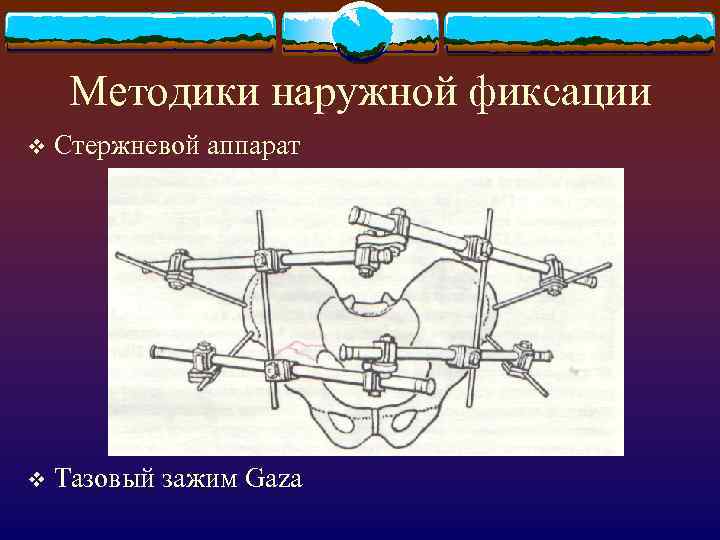 Методики наружной фиксации

❖ Стержневой аппарат

❖ Тазовый зажим Gaza